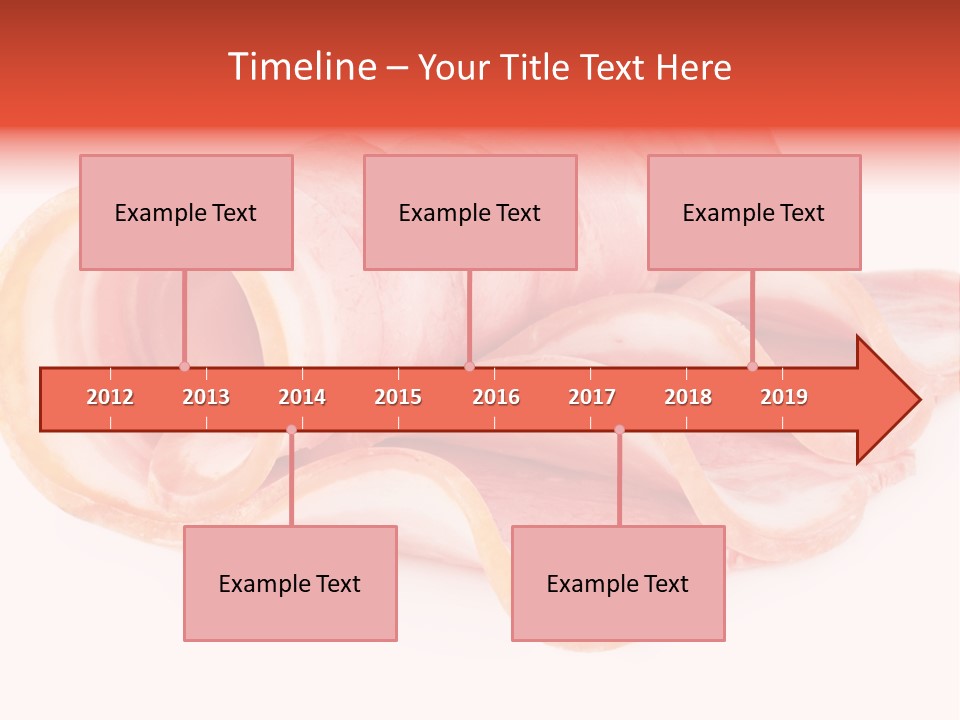 Timeline – Your Title Text Here

Example Text

Example Text

Example Text

2012 2013 2014 2015 2016 2017 2018 2019

Example Text

Example Text